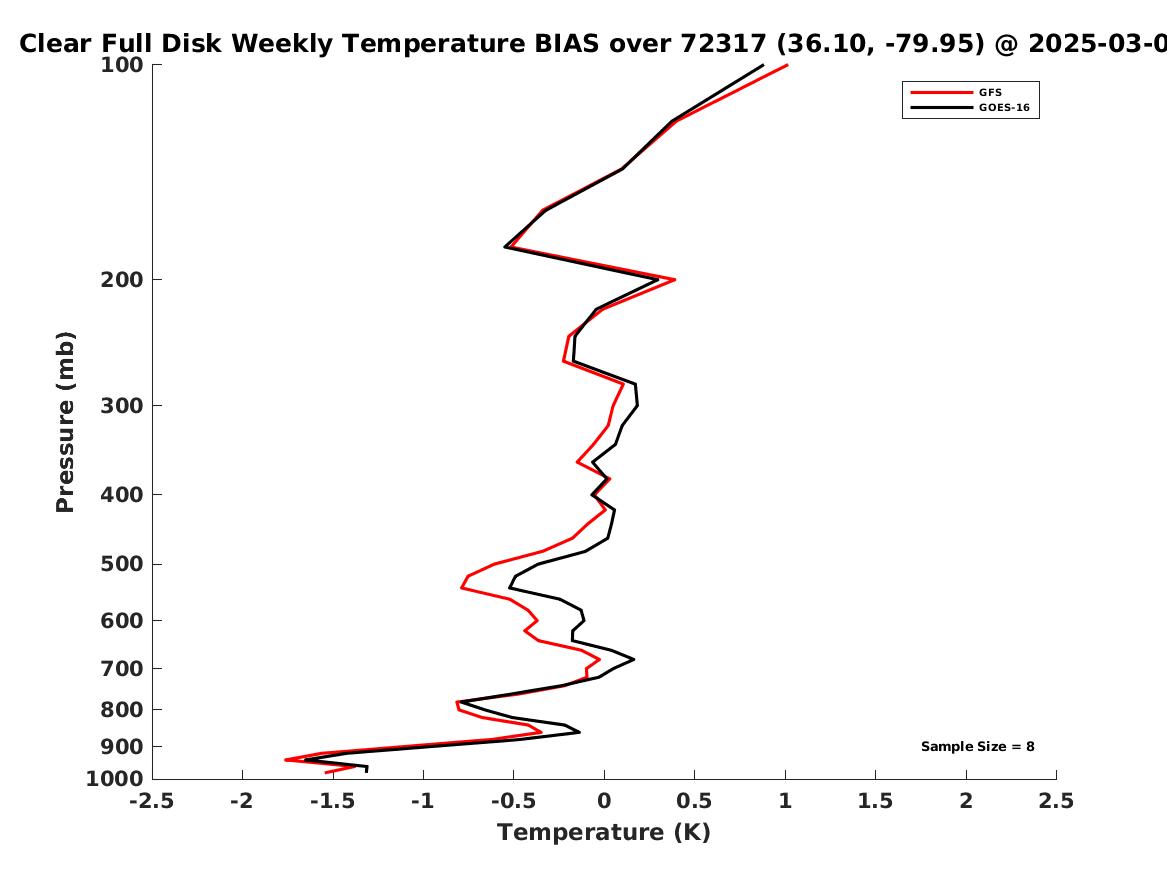 Clear Full Disk Weekly Temperature BIAS over 72317 (36.10, -79.95) @ 2025-03-0

GFS
GOES-16

Pressure (mb)

100
200
300
400
500
600
700
800
900
1000

Sample Size = 8

-2.5
-2
-1.5
-1
-0.5
0
0.5
1
1.5
2
2.5

Temperature (K)